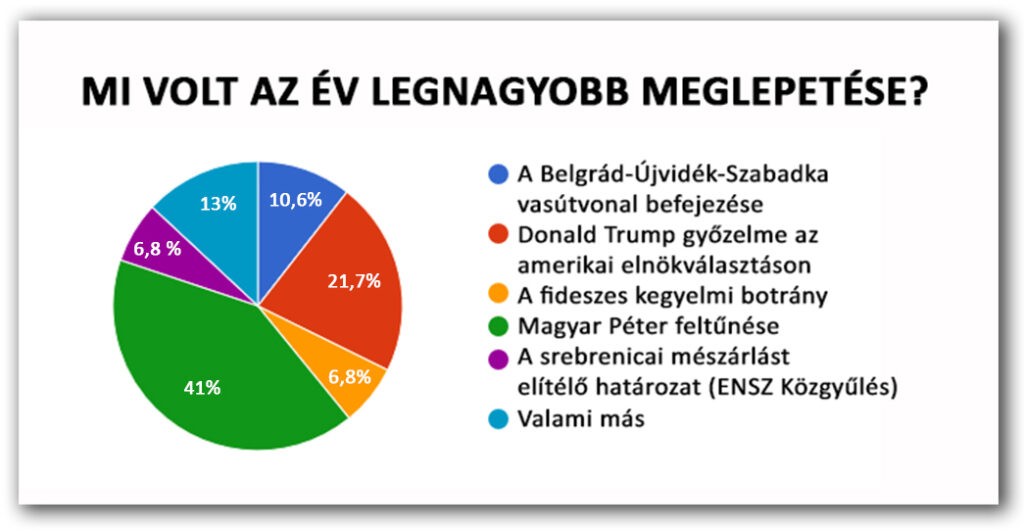 MI VOLT AZ ÉV LEGNAGYOBB MEGLEPETÉSE?

10,6%
21,7%
6,8%
41%
6,8 %
13%

A Belgrád-Újvidék-Szabadka vasútvonal befejezése
Donald Trump győzelme az amerikai elnökválasztáson
A fideszes kegyelmi botrány
Magyar Péter feltűnése
A srebrenicai mészárlást elítélő határozat (ENSZ Közgyűlés)
Valami más